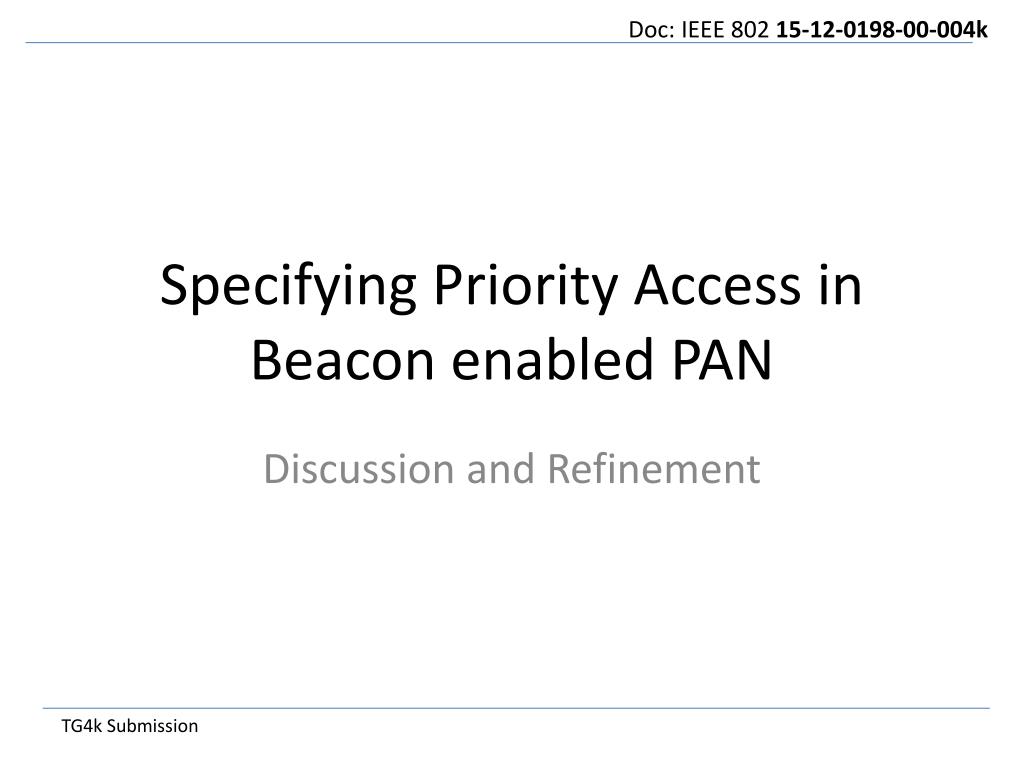 Doc: IEEE 802 15-12-0198-00-004k

Specifying Priority Access in Beacon enabled PAN

Discussion and Refinement

TG4k Submission